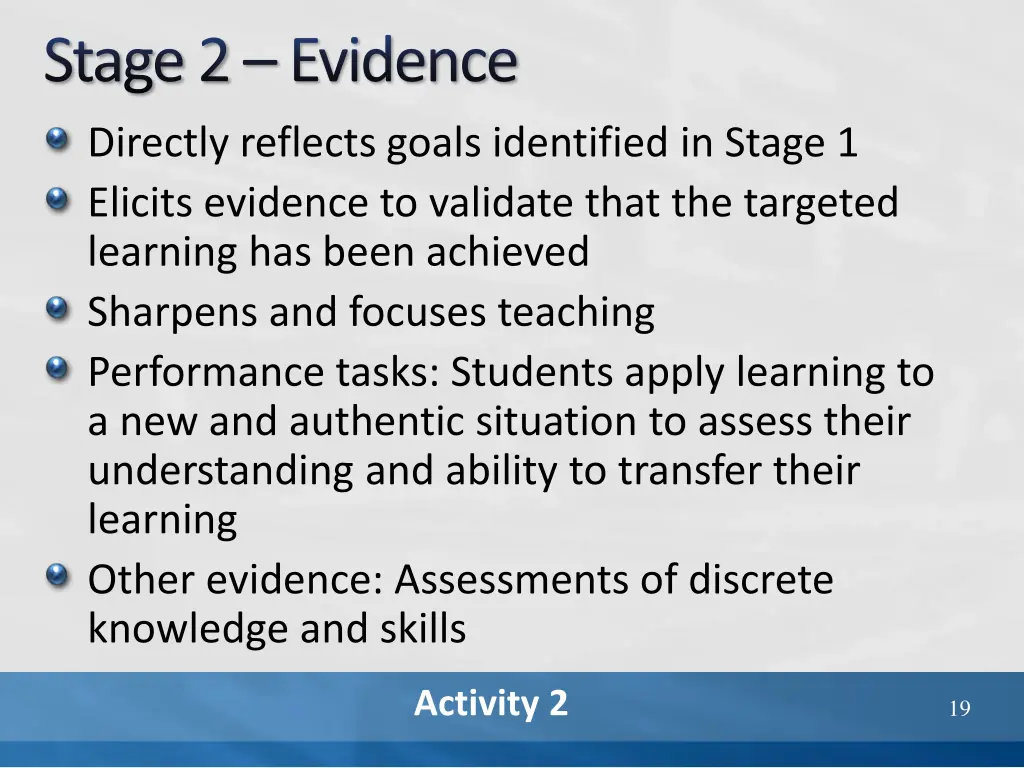 Stage 2 – Evidence

Directly reflects goals identified in Stage 1

Elicits evidence to validate that the targeted learning has been achieved

Sharpens and focuses teaching

Performance tasks: Students apply learning to a new and authentic situation to assess their understanding and ability to transfer their learning

Other evidence: Assessments of discrete knowledge and skills

Activity 2

19